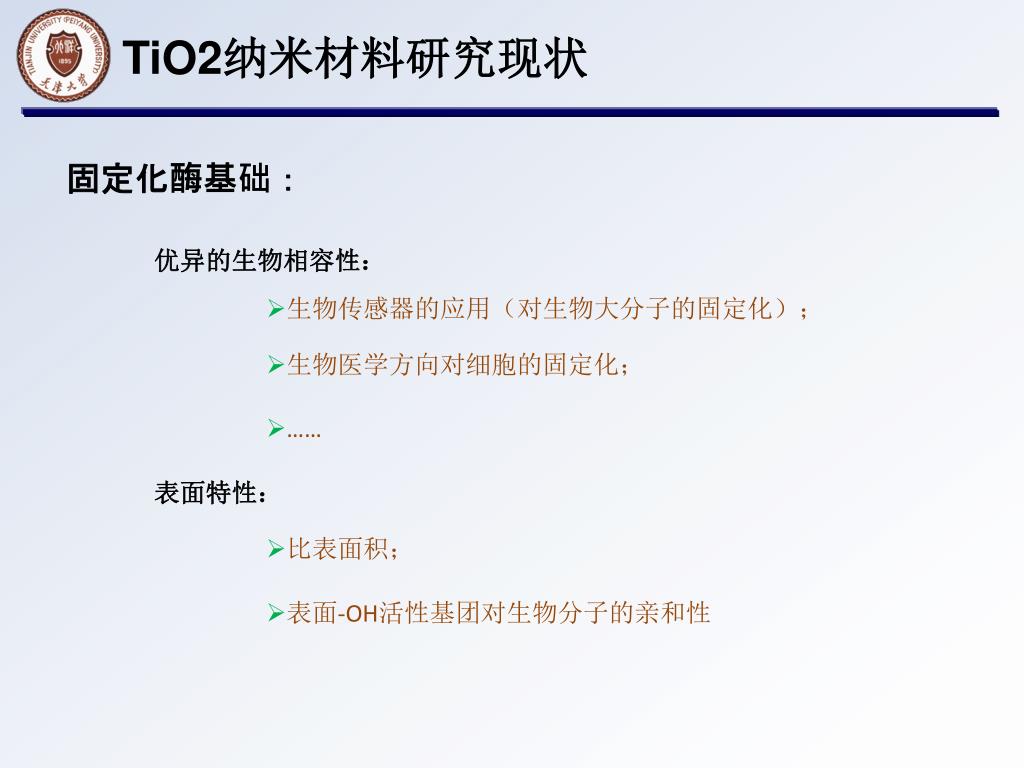 TIANJIN UNIVERSITY (PEIYANG UNIVERSITY)
1895
天津大学

TiO2纳米材料研究现状

固定化酶基础：

优异的生物相容性：

➢生物传感器的应用（对生物大分子的固定化）；

➢生物医学方向对细胞的固定化；

➢……

表面特性：

➢比表面积；

➢表面-OH活性基团对生物分子的亲和性